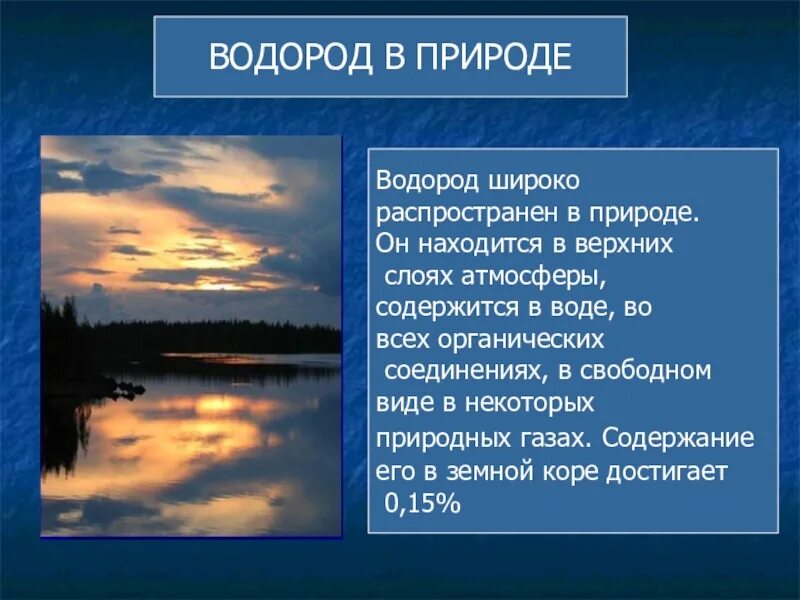 ВОДОРОД В ПРИРОДЕ

Водород широко распространен в природе. Он находится в верхних слоях атмосферы, содержится в воде, во всех органических соединениях, в свободном виде в некоторых природных газах. Содержание его в земной коре достигает 0,15%